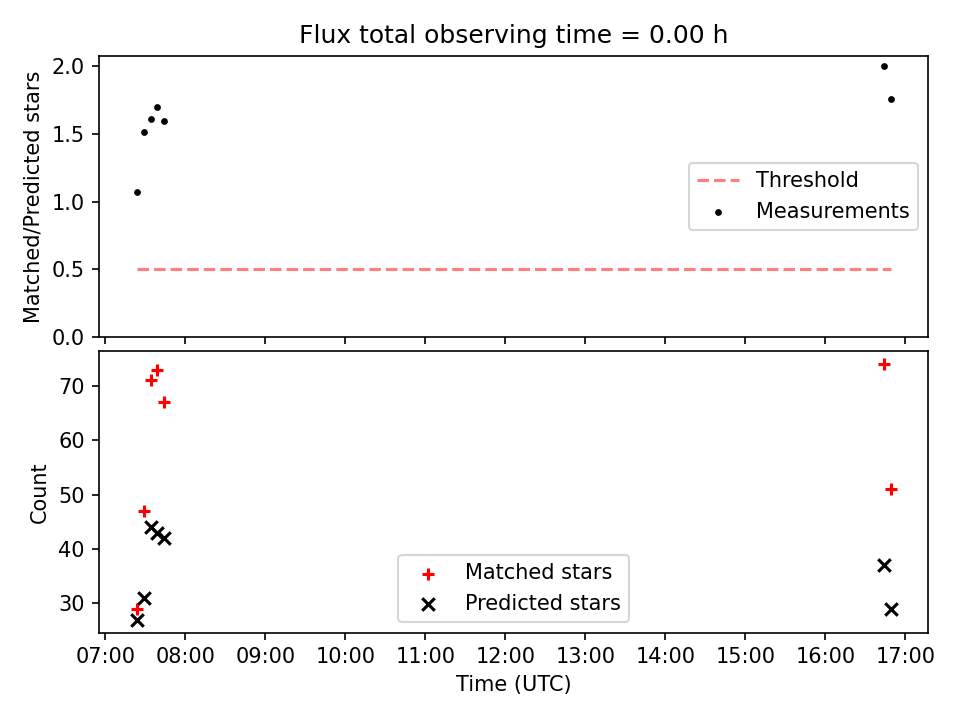 Flux total observing time = 0.00 h

Matched/Predicted stars

2.0
1.5
1.0
0.5
0.0

Threshold
Measurements

Count

70
60
50
40
30

Matched stars
Predicted stars

07:00 08:00 09:00 10:00 11:00 12:00 13:00 14:00 15:00 16:00 17:00

Time (UTC)